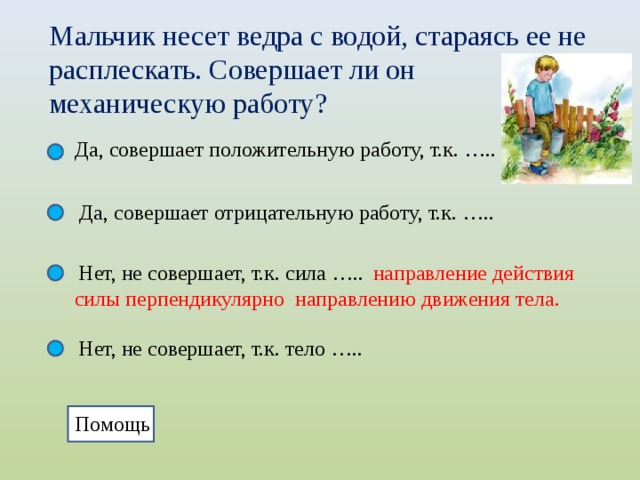 Мальчик несет ведра с водой, стараясь ее не расплескать. Совершает ли он механическую работу?

Да, совершает положительную работу, т.к. …..

Да, совершает отрицательную работу, т.к. …..

Нет, не совершает, т.к. сила ….. направление действия силы перпендикулярно направлению движения тела.

Нет, не совершает, т.к. тело …..

Помощь